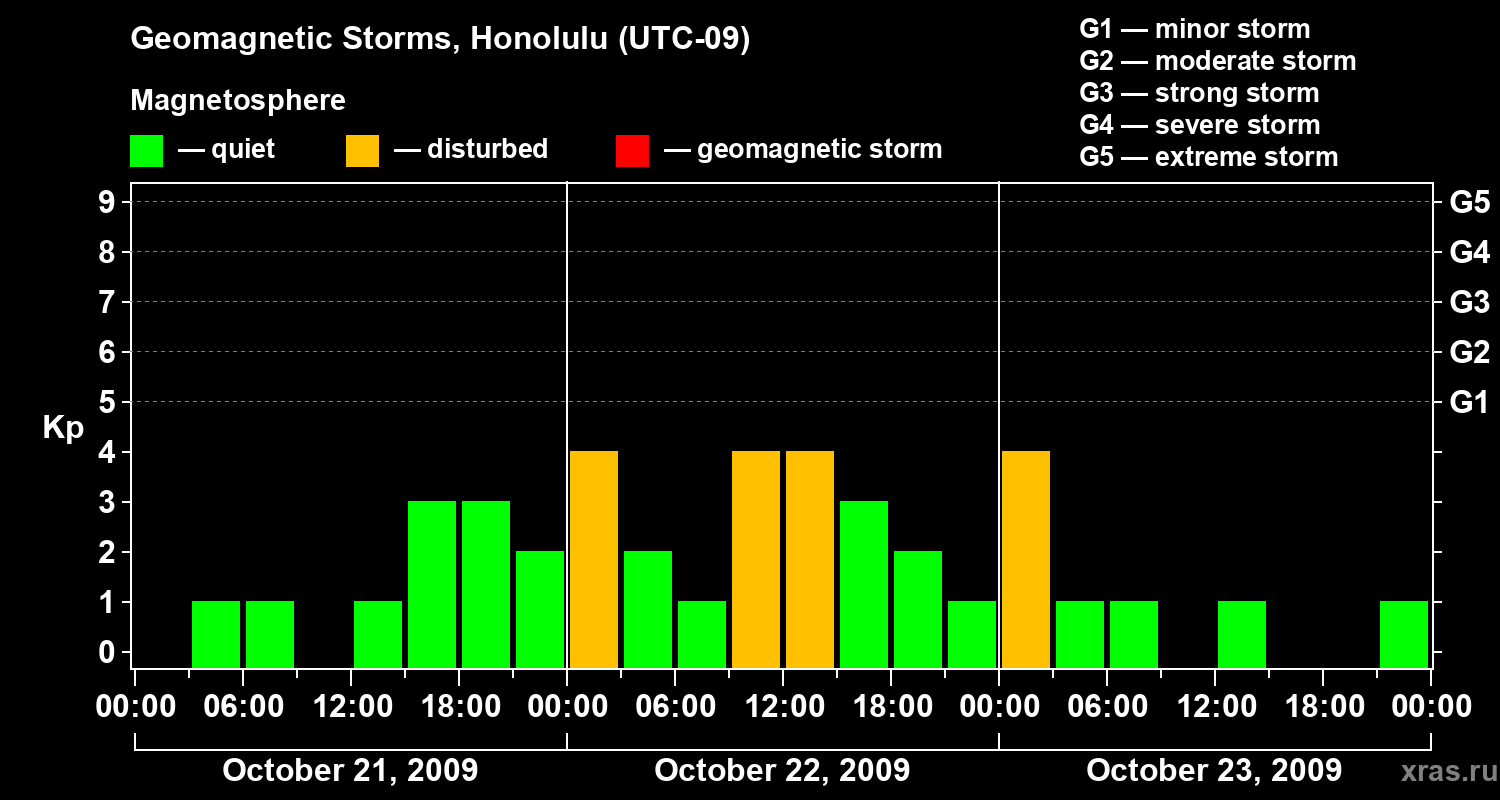 Geomagnetic Storms, Honolulu (UTC-09)

Magnetosphere

— quiet — disturbed — geomagnetic storm

G1 — minor storm
G2 — moderate storm
G3 — strong storm
G4 — severe storm
G5 — extreme storm

Kp

9 8 7 6 5 4 3 2 1 0

G5 G4 G3 G2 G1

00:00 06:00 12:00 18:00 00:00 06:00 12:00 18:00 00:00 06:00 12:00 18:00 00:00

October 21, 2009 October 22, 2009 October 23, 2009

xras.ru